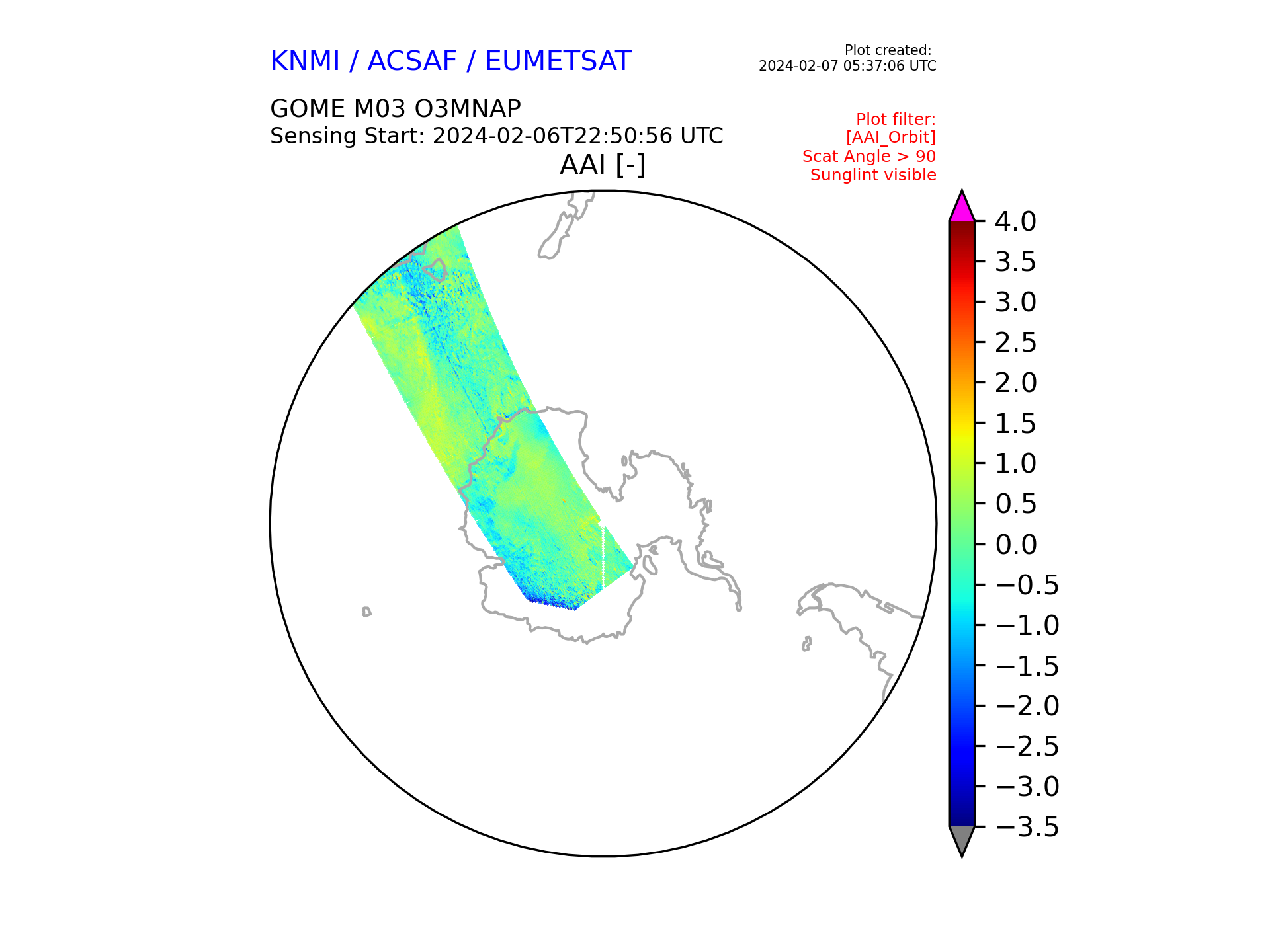 KNMI / ACSAF / EUMETSAT

Plot created:
2024-02-07 05:37:06 UTC

GOME M03 O3MNAP
Sensing Start: 2024-02-06T22:50:56 UTC

Plot filter:
[AAI_Orbit]
Scat Angle > 90
Sunglint visible

AAI [-]

4.0
3.5
3.0
2.5
2.0
1.5
1.0
0.5
0.0
−0.5
−1.0
−1.5
−2.0
−2.5
−3.0
−3.5